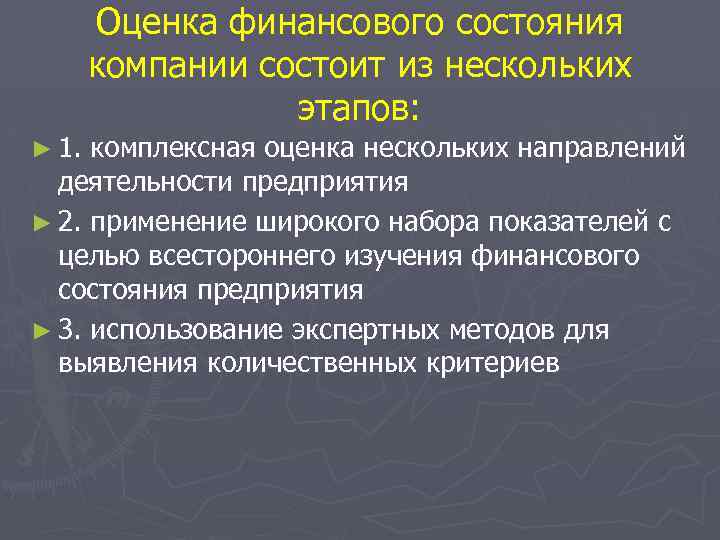 Оценка финансового состояния компании состоит из нескольких этапов:

► 1. комплексная оценка нескольких направлений деятельности предприятия

► 2. применение широкого набора показателей с целью всестороннего изучения финансового состояния предприятия

► 3. использование экспертных методов для выявления количественных критериев